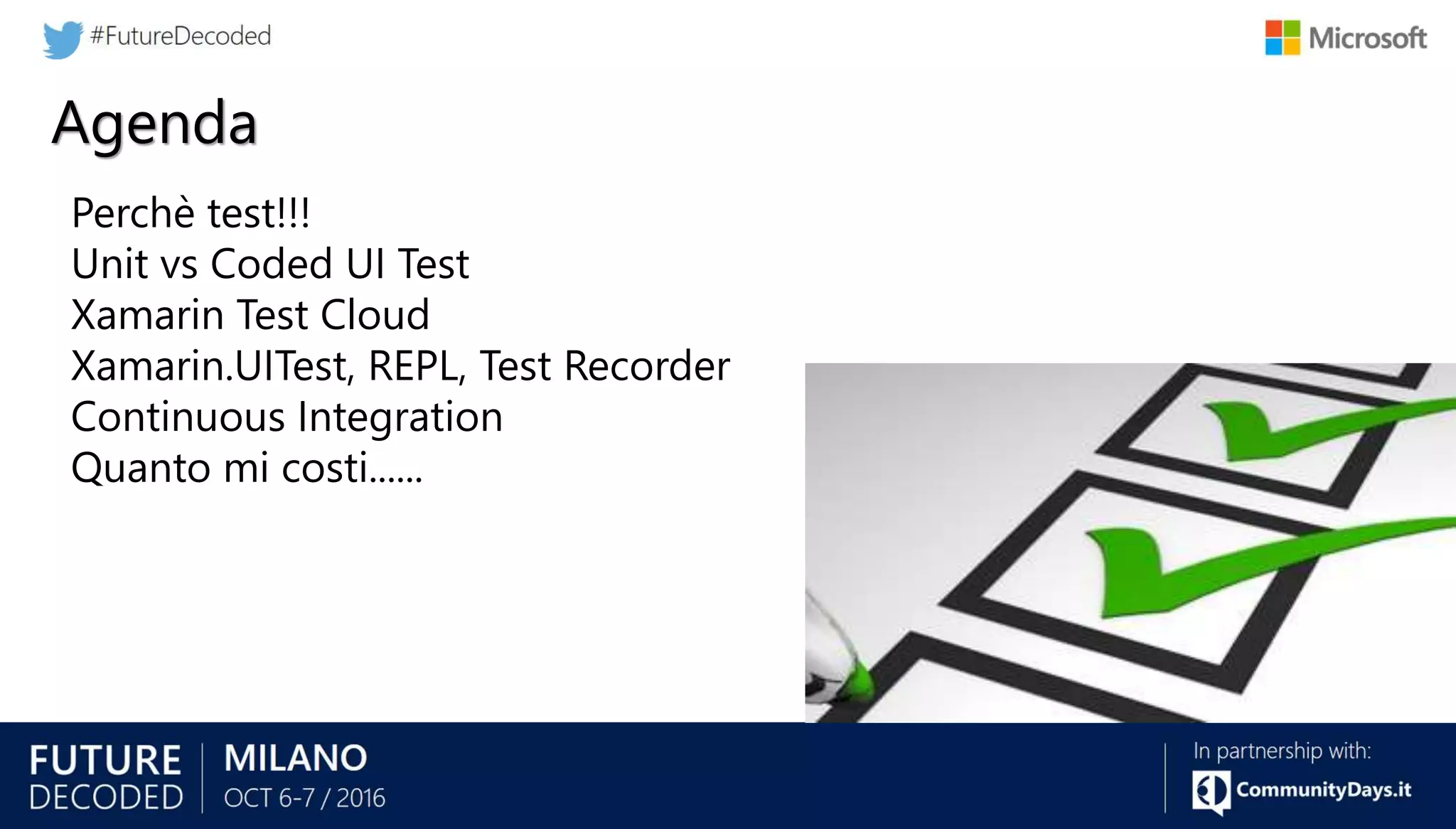 #FutureDecoded

Microsoft

Agenda

Perchè test!!!
Unit vs Coded UI Test
Xamarin Test Cloud
Xamarin.UITest, REPL, Test Recorder
Continuous Integration
Quanto mi costi......

FUTURE DECODED

MILANO
OCT 6-7 / 2016

In partnership with:
CommunityDays.it